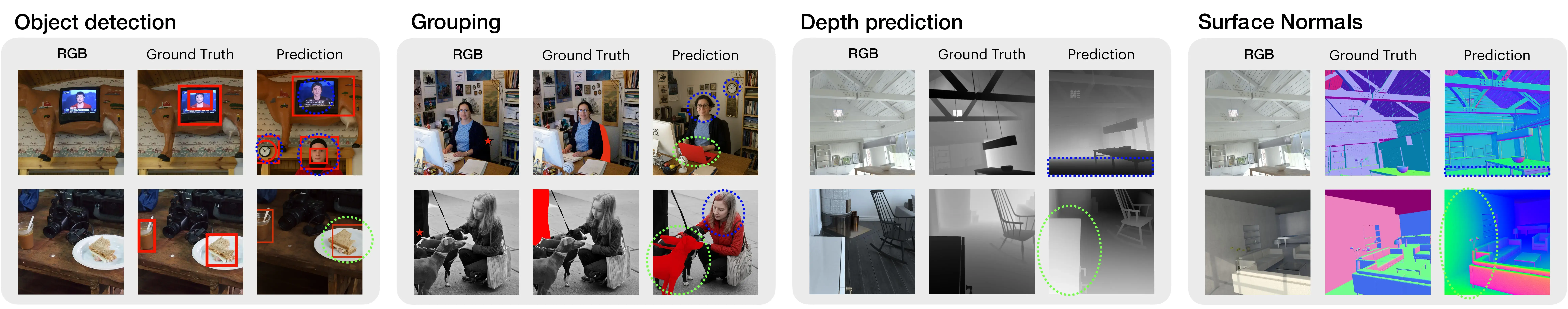 Object detection

RGB Ground Truth Prediction

Grouping

RGB Ground Truth Prediction

Depth prediction

RGB Ground Truth Prediction

Surface Normals

RGB Ground Truth Prediction